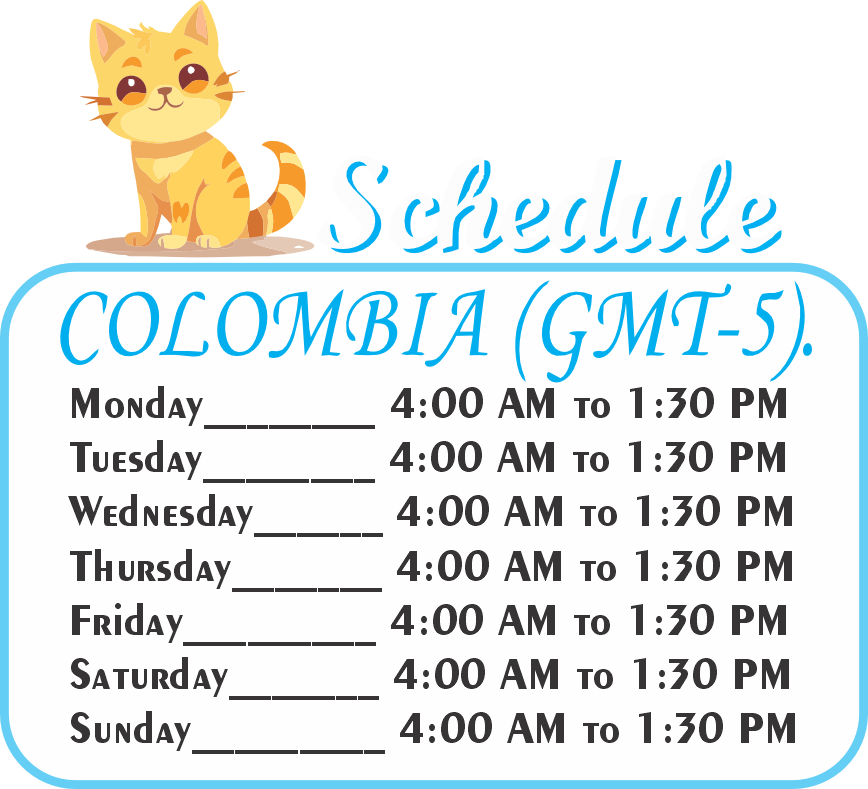 Schedule

COLOMBIA (GMT-5).

Monday________ 4:00 AM to 1:30 PM
Tuesday________ 4:00 AM to 1:30 PM
Wednesday______ 4:00 AM to 1:30 PM
Thursday_______ 4:00 AM to 1:30 PM
Friday_________ 4:00 AM to 1:30 PM
Saturday_______ 4:00 AM to 1:30 PM
Sunday_________ 4:00 AM to 1:30 PM